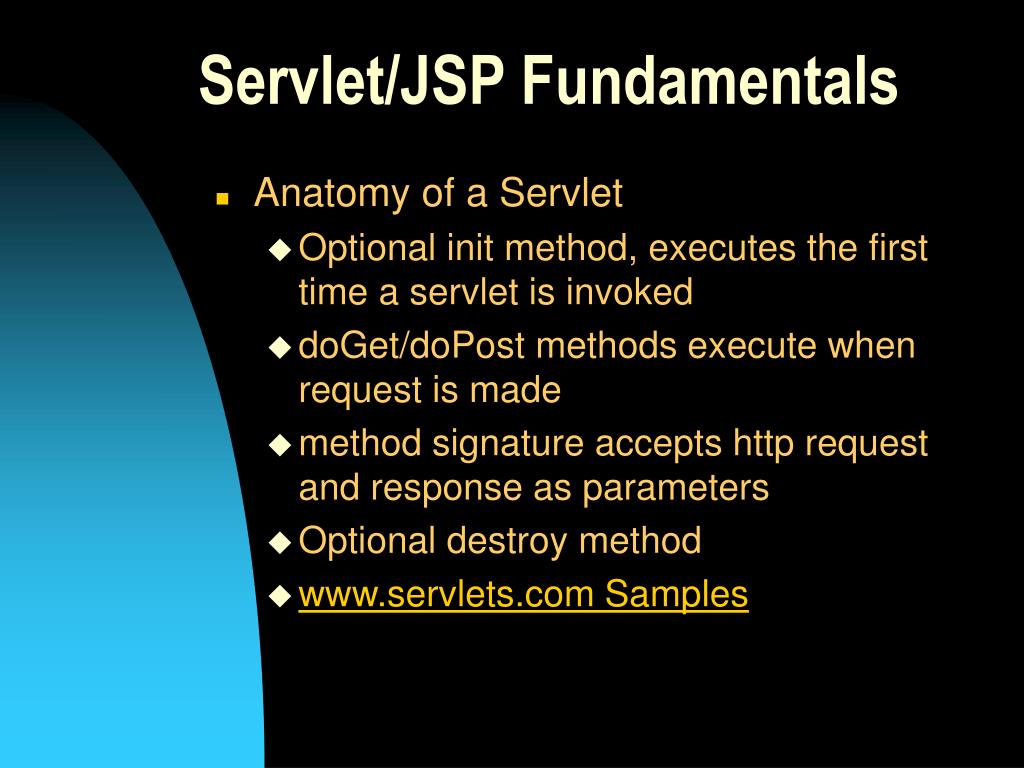 Servlet/JSP Fundamentals

- Anatomy of a Servlet
  - Optional init method, executes the first time a servlet is invoked
  - doGet/doPost methods execute when request is made
  - method signature accepts http request and response as parameters
  - Optional destroy method
  - www.servlets.com Samples